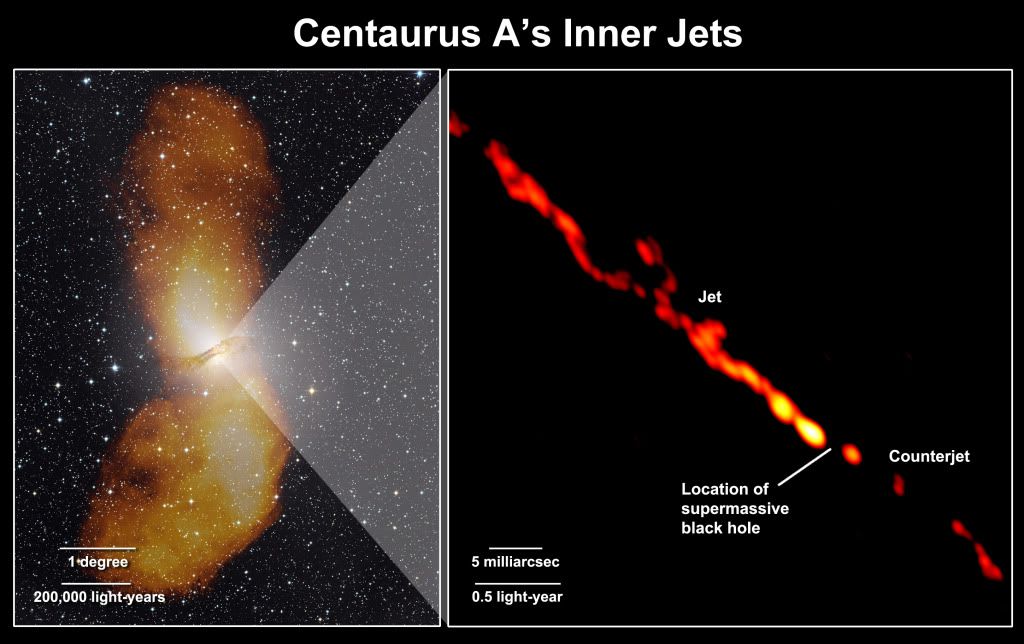 Centaurus A's Inner Jets

1 degree

200,000 light-years

Jet

Counterjet

Location of supermassive black hole

5 milliarcsec

0.5 light-year